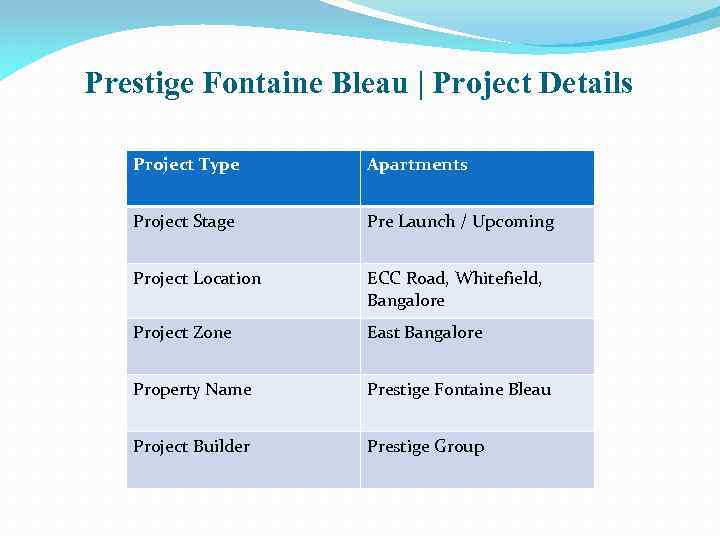 Prestige Fontaine Bleau | Project Details

| Project Type | Apartments |
|---|---|
| Project Stage | Pre Launch / Upcoming |
| Project Location | ECC Road, Whitefield, Bangalore |
| Project Zone | East Bangalore |
| Property Name | Prestige Fontaine Bleau |
| Project Builder | Prestige Group |